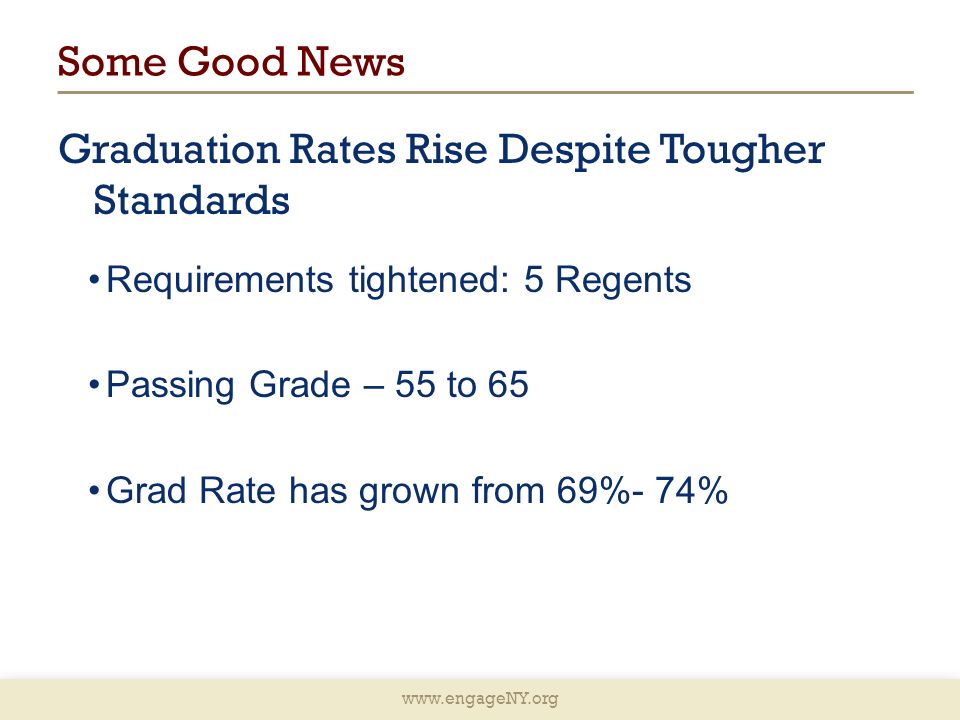 Some Good News

Graduation Rates Rise Despite Tougher Standards

• Requirements tightened: 5 Regents

• Passing Grade – 55 to 65

• Grad Rate has grown from 69%- 74%

www.engageNY.org